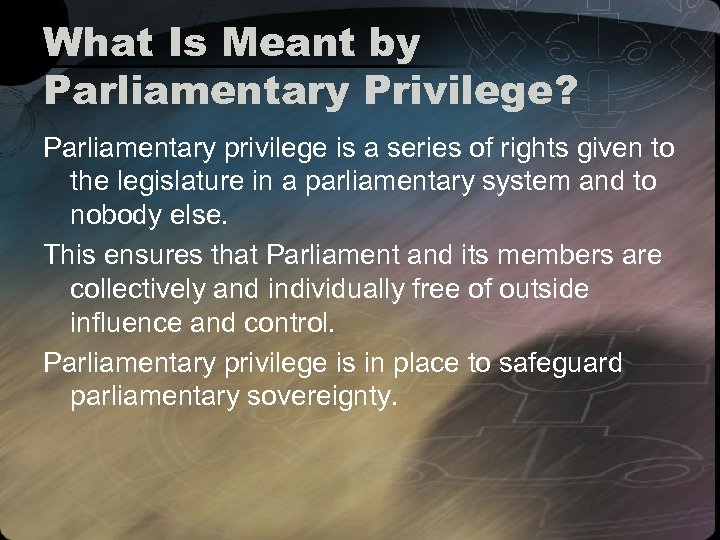 What Is Meant by Parliamentary Privilege?

Parliamentary privilege is a series of rights given to the legislature in a parliamentary system and to nobody else.

This ensures that Parliament and its members are collectively and individually free of outside influence and control.

Parliamentary privilege is in place to safeguard parliamentary sovereignty.